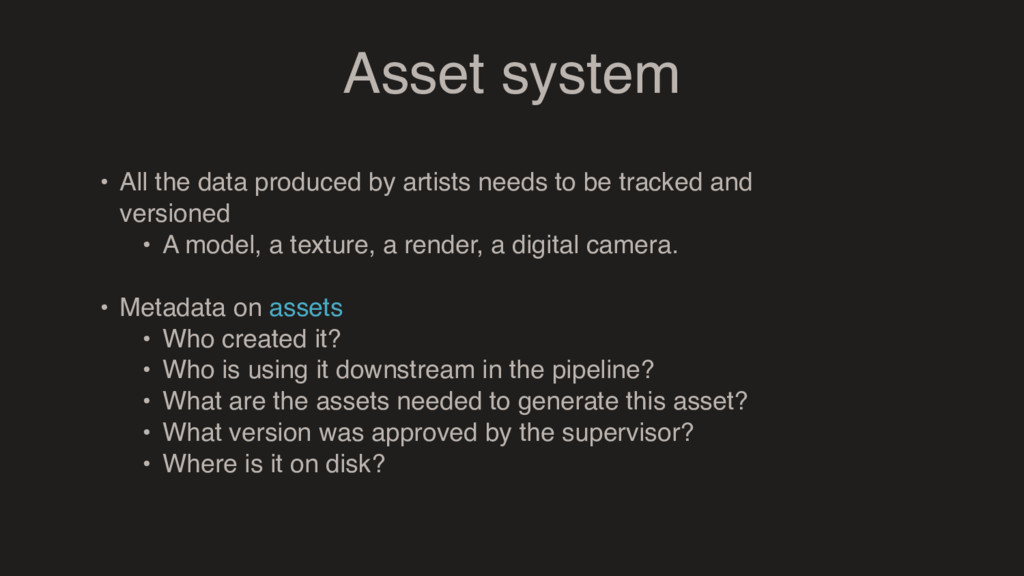 Asset system

• All the data produced by artists needs to be tracked and versioned
• A model, a texture, a render, a digital camera.

• Metadata on assets
• Who created it?
• Who is using it downstream in the pipeline?
• What are the assets needed to generate this asset?
• What version was approved by the supervisor?
• Where is it on disk?